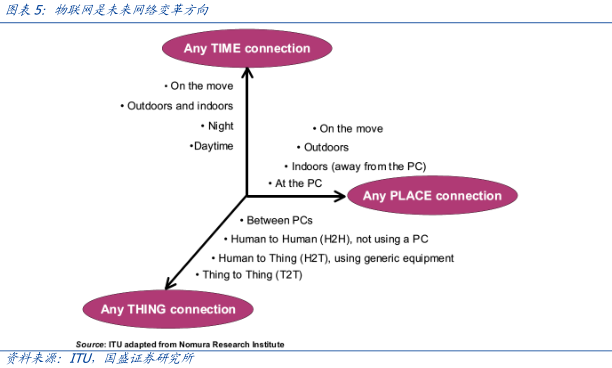 图表 5: 物联网是未来网络变革方向

Any TIME connection

• On the move
• Outdoors and indoors
• Night
•Daytime

• On the move
• Outdoors
• Indoors (away from the PC)
• At the PC

Any PLACE connection

• Between PCs
• Human to Human (H2H), not using a PC
• Human to Thing (H2T), using generic equipment
• Thing to Thing (T2T)

Any THING connection

Source: ITU adapted from Nomura Research Institute

资料来源：ITU，国盛证券研究所